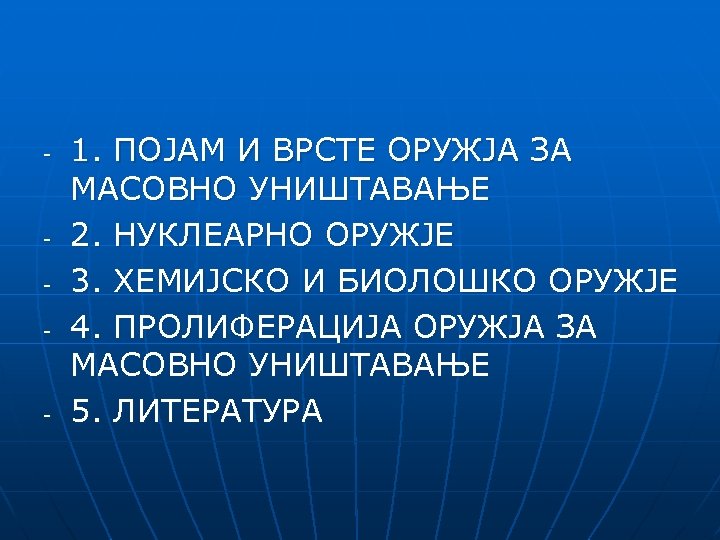 - 1. ПОЈАМ И ВРСТЕ ОРУЖЈА ЗА МАСОВНО УНИШТАВАЊЕ
- 2. НУКЛЕАРНО ОРУЖЈЕ
- 3. ХЕМИЈСКО И БИОЛОШКО ОРУЖЈЕ
- 4. ПРОЛИФЕРАЦИЈА ОРУЖЈА ЗА МАСОВНО УНИШТАВАЊЕ
- 5. ЛИТЕРАТУРА